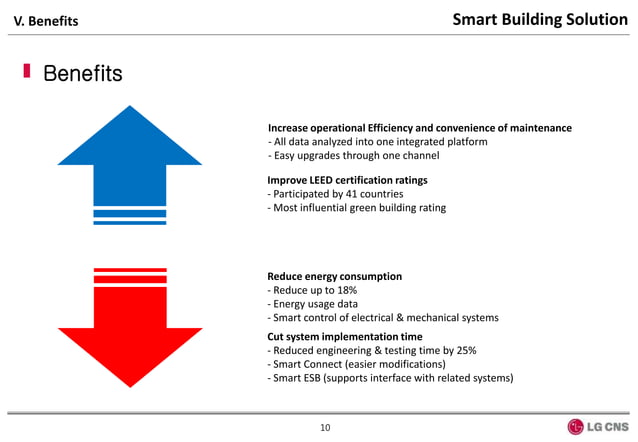 V. Benefits

Smart Building Solution

Benefits

Increase operational Efficiency and convenience of maintenance
- All data analyzed into one integrated platform
- Easy upgrades through one channel

Improve LEED certification ratings
- Participated by 41 countries
- Most influential green building rating

Reduce energy consumption
- Reduce up to 18%
- Energy usage data
- Smart control of electrical & mechanical systems

Cut system implementation time
- Reduced engineering & testing time by 25%
- Smart Connect (easier modifications)
- Smart ESB (supports interface with related systems)

10

LG CNS